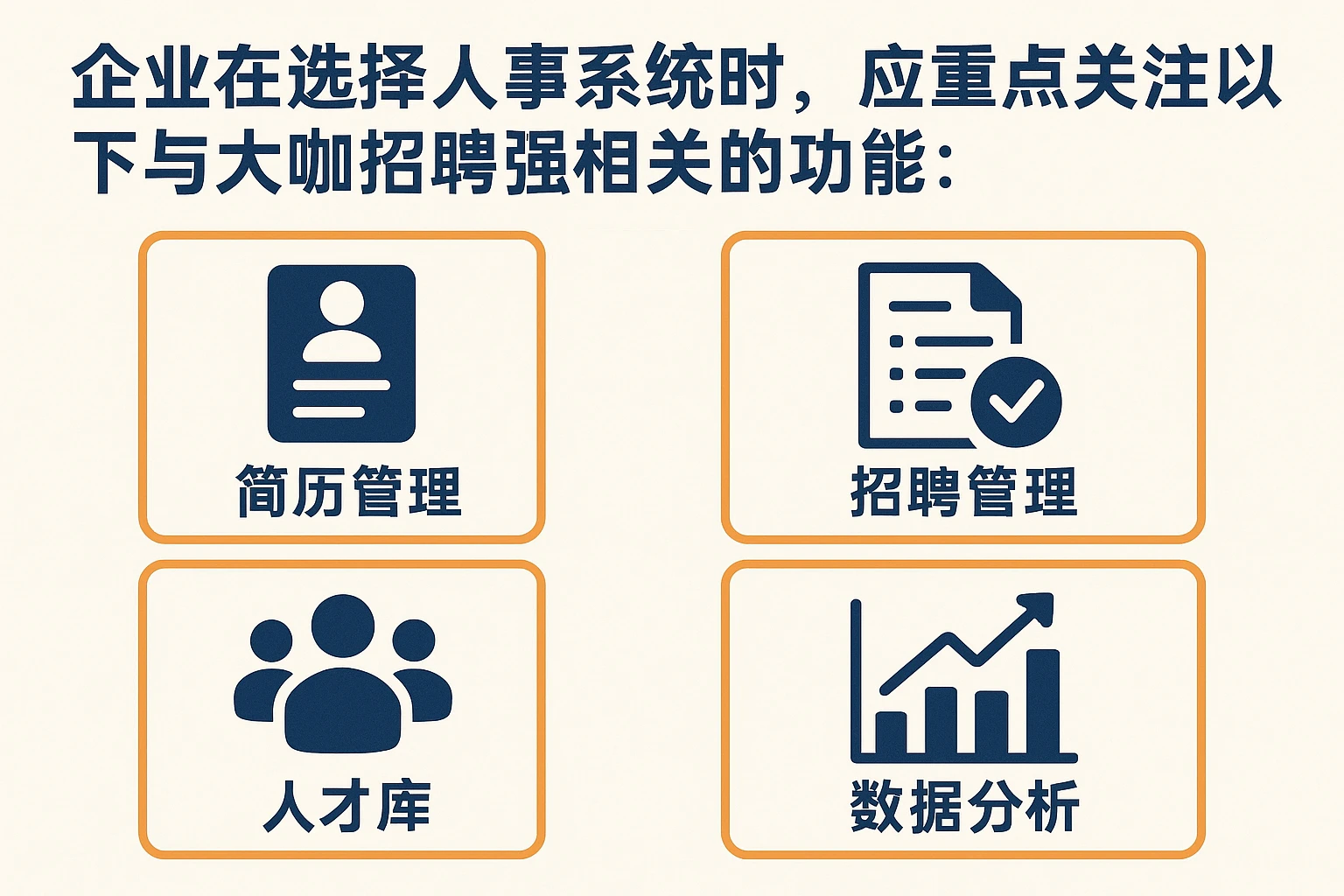 企业在选择人事系统时，应重点关注以下与大咖招聘强相关的功能：

简历管理

招聘管理

人才库

数据分析